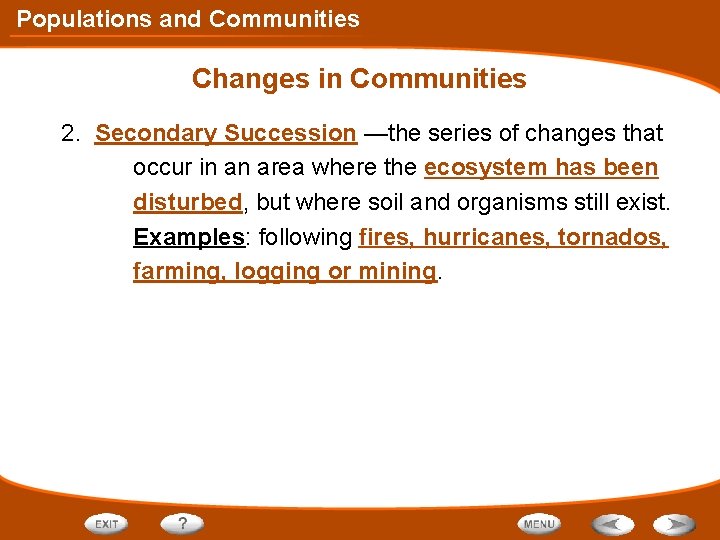 Populations and Communities

Changes in Communities

2. Secondary Succession —the series of changes that occur in an area where the ecosystem has been disturbed, but where soil and organisms still exist. Examples: following fires, hurricanes, tornados, farming, logging or mining.

EXIT ?

MENU